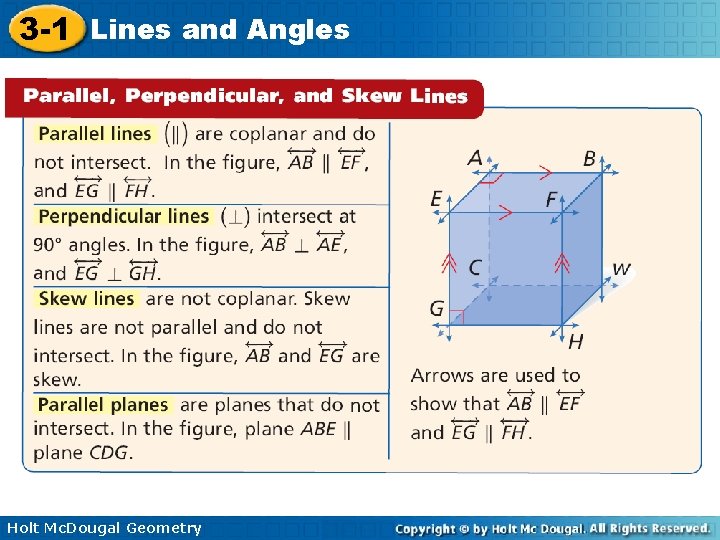 3-1 Lines and Angles

Parallel, Perpendicular, and Skew Lines

Parallel lines ($\parallel$) are coplanar and do not intersect. In the figure, $\overleftrightarrow{AB} \parallel \overleftrightarrow{EF}$, and $\overleftrightarrow{EG} \parallel \overleftrightarrow{FH}$.

Perpendicular lines ($\perp$) intersect at 90° angles. In the figure, $\overleftrightarrow{AB} \perp \overleftrightarrow{AE}$, and $\overleftrightarrow{EG} \perp \overleftrightarrow{GH}$.

Skew lines are not coplanar. Skew lines are not parallel and do not intersect. In the figure, $\overleftrightarrow{AB}$ and $\overleftrightarrow{EG}$ are skew.

Parallel planes are planes that do not intersect. In the figure, plane $ABE \parallel$ plane $CDG$.

A B E F C W G H

Arrows are used to show that $\overleftrightarrow{AB} \parallel \overleftrightarrow{EF}$ and $\overleftrightarrow{EG} \parallel \overleftrightarrow{FH}$.

Holt McDougal Geometry

Copyright © by Holt Mc Dougal. All Rights Reserved.